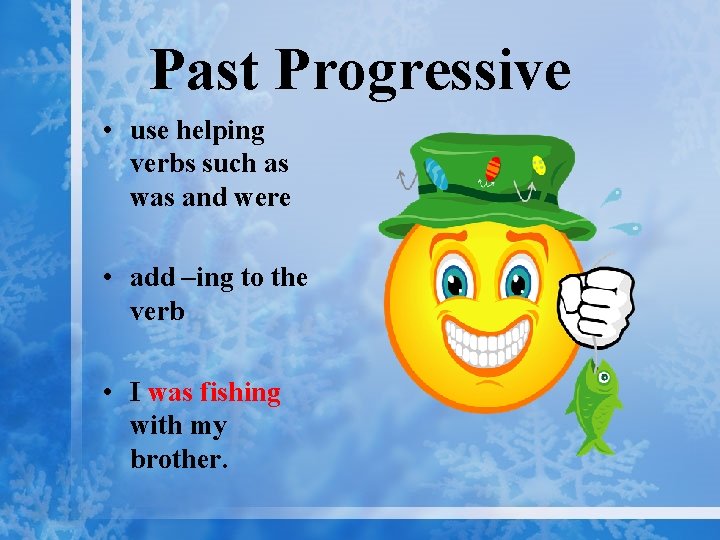 Past Progressive

• use helping verbs such as was and were

• add –ing to the verb

• I was fishing with my brother.